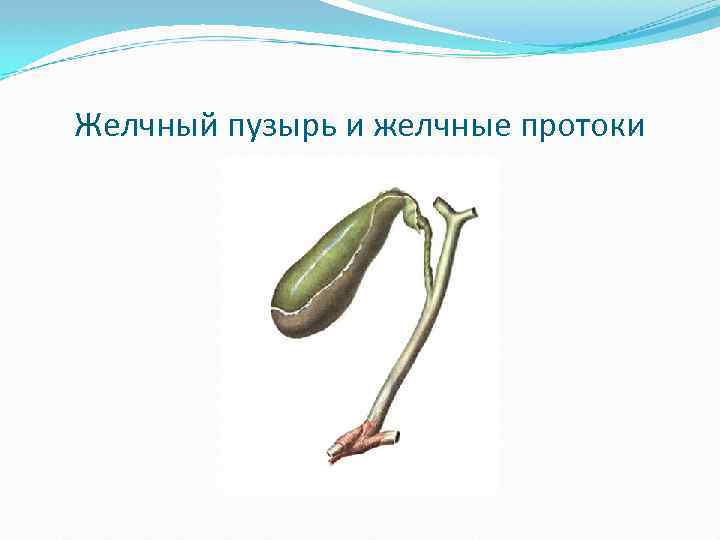 Желчный пузырь и желчные протоки